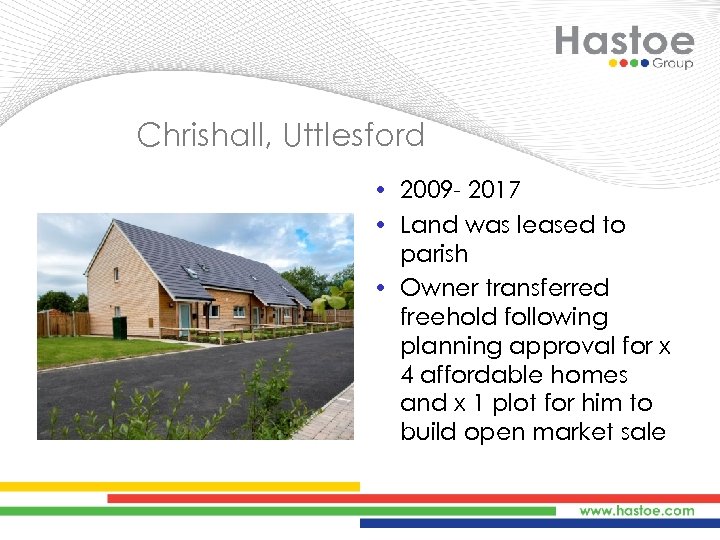 Hastoe
Group

Chrishall, Uttlesford

• 2009- 2017
• Land was leased to parish
• Owner transferred freehold following planning approval for x 4 affordable homes and x 1 plot for him to build open market sale

www.hastoe.com